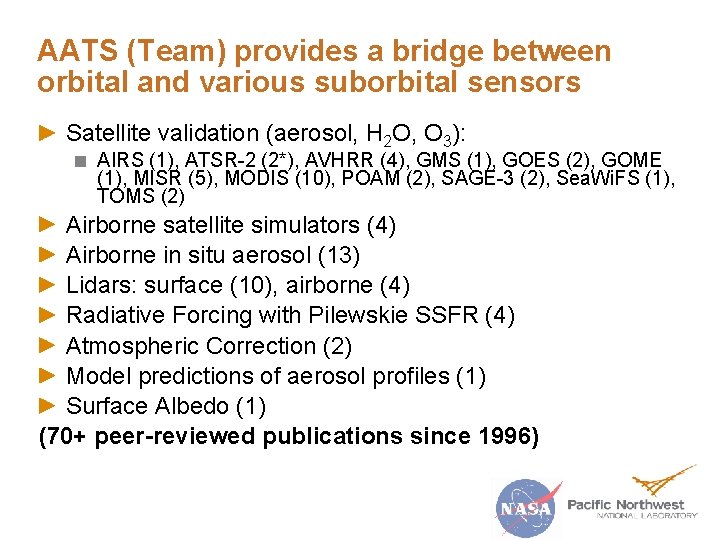 AATS (Team) provides a bridge between orbital and various suborbital sensors

Satellite validation (aerosol, $H_2O$, $O_3$):

AIRS (1), ATSR-2 (2*), AVHRR (4), GMS (1), GOES (2), GOME (1), MISR (5), MODIS (10), POAM (2), SAGE-3 (2), SeaWiFS (1), TOMS (2)

Airborne satellite simulators (4)

Airborne in situ aerosol (13)

Lidars: surface (10), airborne (4)

Radiative Forcing with Pilewskie SSFR (4)

Atmospheric Correction (2)

Model predictions of aerosol profiles (1)

Surface Albedo (1)

(70+ peer-reviewed publications since 1996)

NASA

Pacific Northwest
NATIONAL LABORATORY